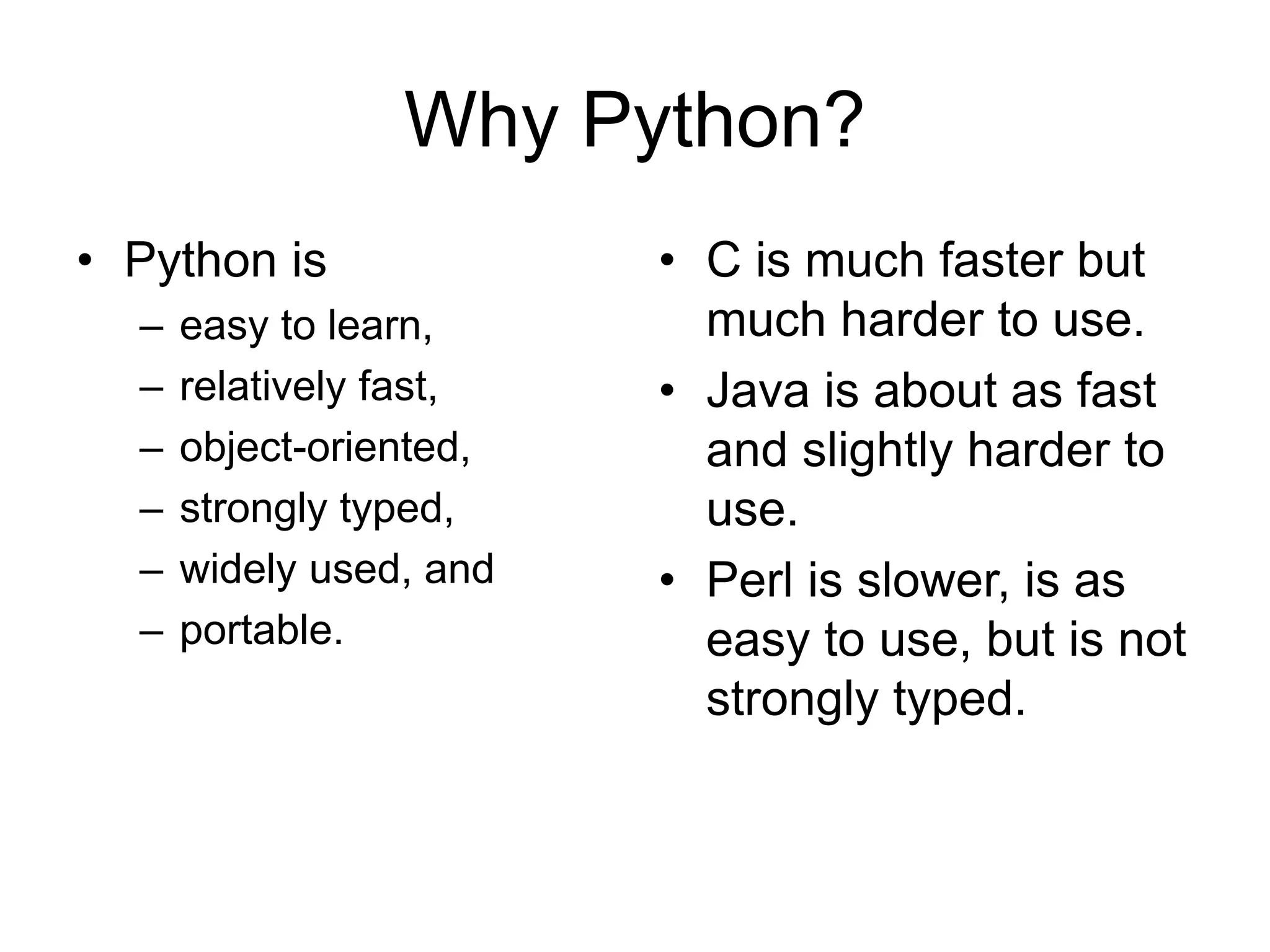 Why Python?

• Python is
– easy to learn,
– relatively fast,
– object-oriented,
– strongly typed,
– widely used, and
– portable.

• C is much faster but much harder to use.
• Java is about as fast and slightly harder to use.
• Perl is slower, is as easy to use, but is not strongly typed.